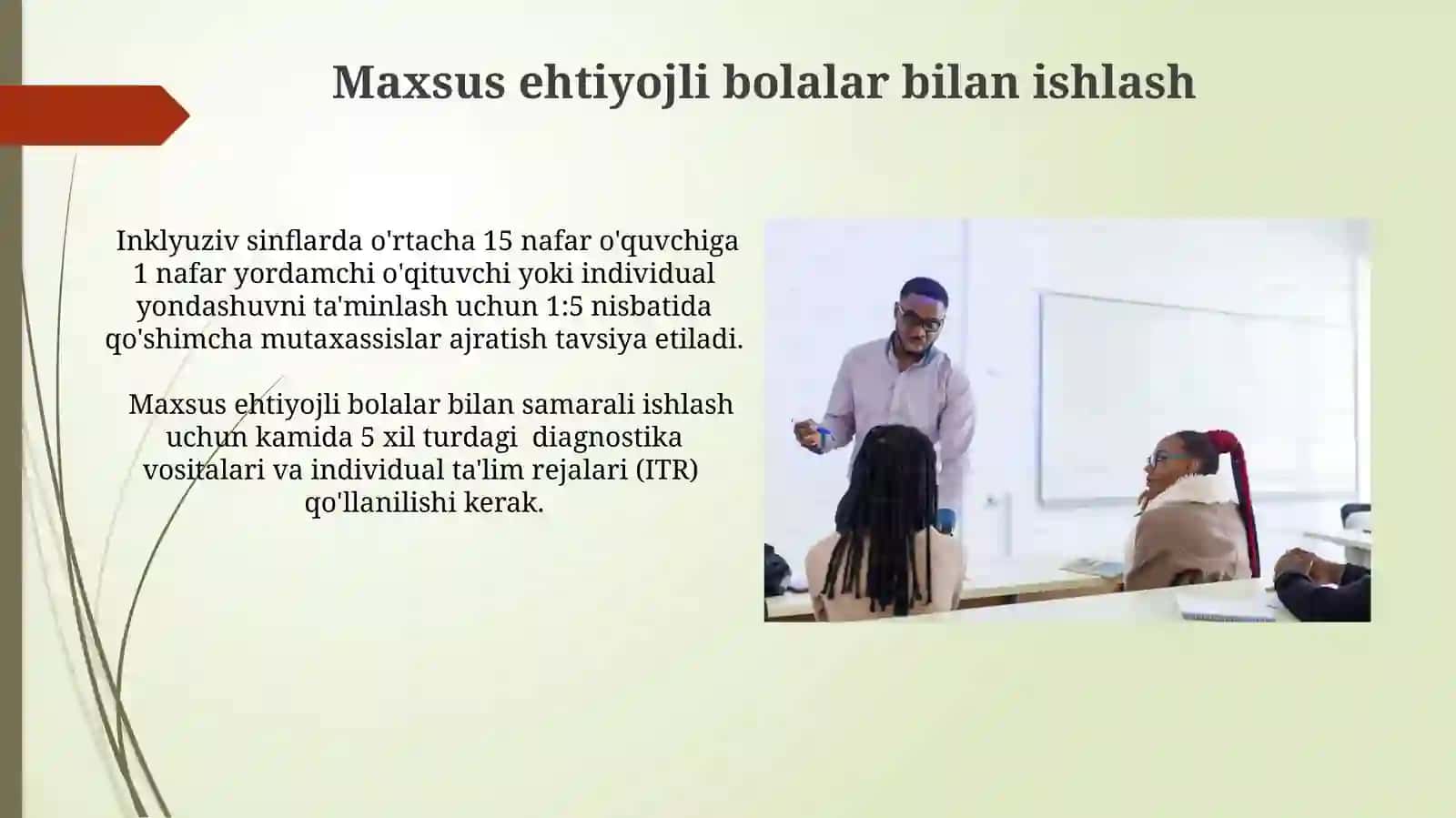 Maxsus ehtiyojli bolalar bilan ishlash

Inklyuziv sinflarda o'rtacha 15 nafar o'quvchiga 1 nafar yordamchi o'qituvchi yoki individual yondashuvni ta'minlash uchun 1:5 nisbatida qo'shimcha mutaxassislar ajratish tavsiya etiladi.

Maxsus ehtiyojli bolalar bilan samarali ishlash uchun kamida 5 xil turdagi diagnostika vositalari va individual ta'lim rejalari (ITR) qo'llanilishi kerak.